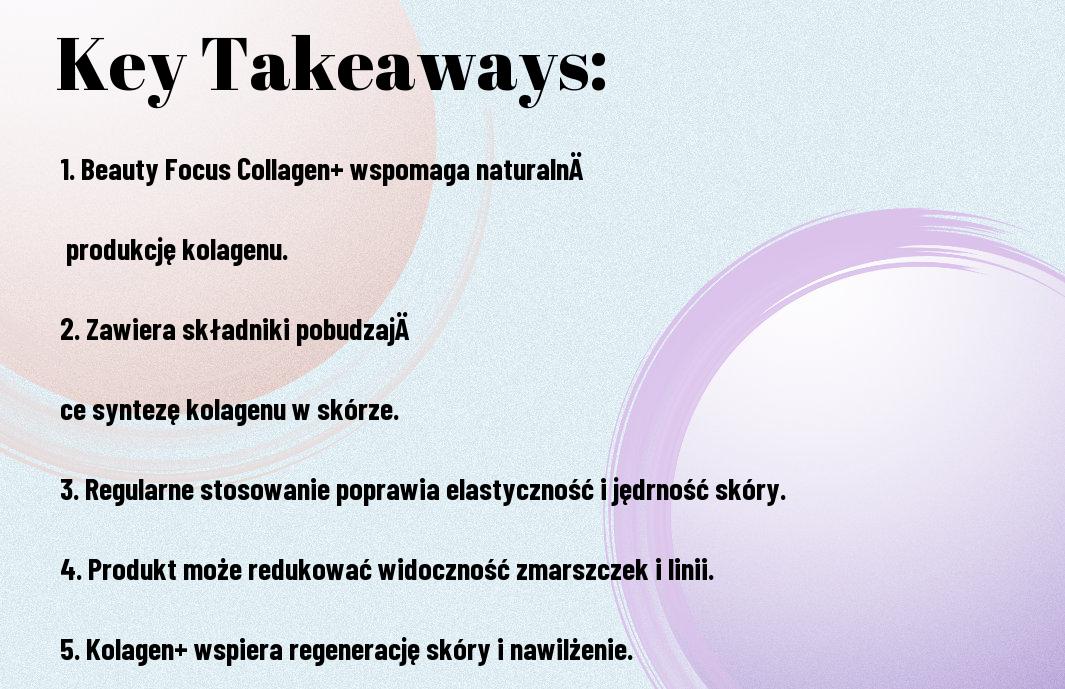 Key Takeaways:

1. Beauty Focus Collagen+ wspomaga naturalnÄ

produkcję kolagenu.

2. Zawiera składniki pobudzajÄ

ce syntezę kolagenu w skórze.

3. Regularne stosowanie poprawia elastyczność i jędrność skóry.

4. Produkt może redukować widoczność zmarszczek i linii.

5. Kolagen+ wspiera regenerację skóry i nawilżenie.